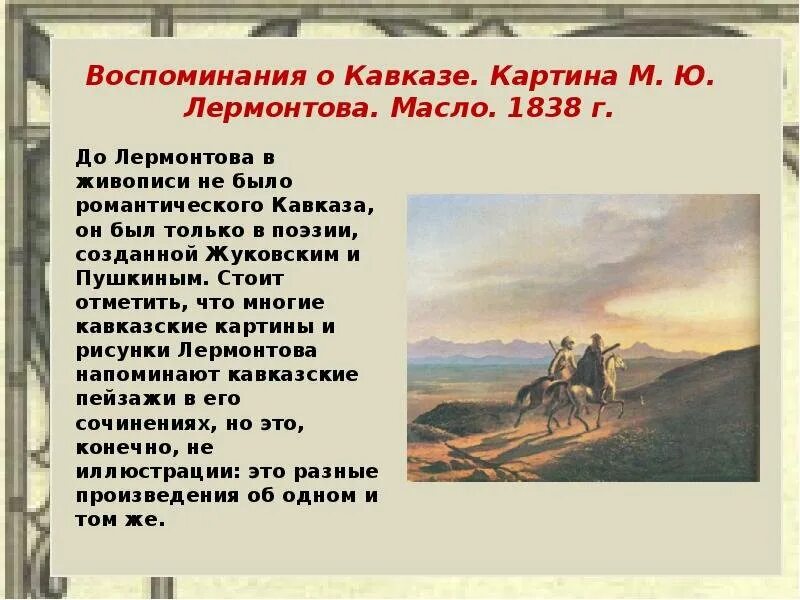 Воспоминания о Кавказе. Картина М. Ю. Лермонтова. Масло. 1838 г.

До Лермонтова в живописи не было романтического Кавказа, он был только в поэзии, созданной Жуковским и Пушкиным. Стоит отметить, что многие кавказские картины и рисунки Лермонтова напоминают кавказские пейзажи в его сочинениях, но это, конечно, не иллюстрации: это разные произведения об одном и том же.